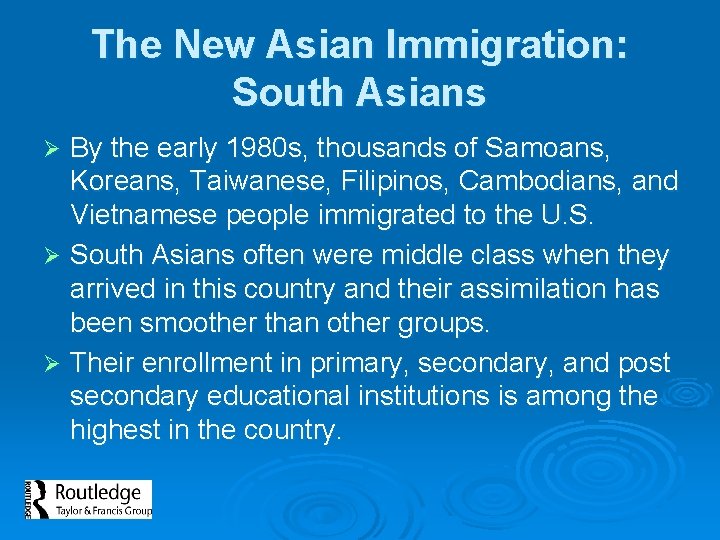 The New Asian Immigration: South Asians

➢ By the early 1980s, thousands of Samoans, Koreans, Taiwanese, Filipinos, Cambodians, and Vietnamese people immigrated to the U.S.

➢ South Asians often were middle class when they arrived in this country and their assimilation has been smoother than other groups.

➢ Their enrollment in primary, secondary, and post secondary educational institutions is among the highest in the country.

ROUTLEDGE Routledge Taylor & Francis Group